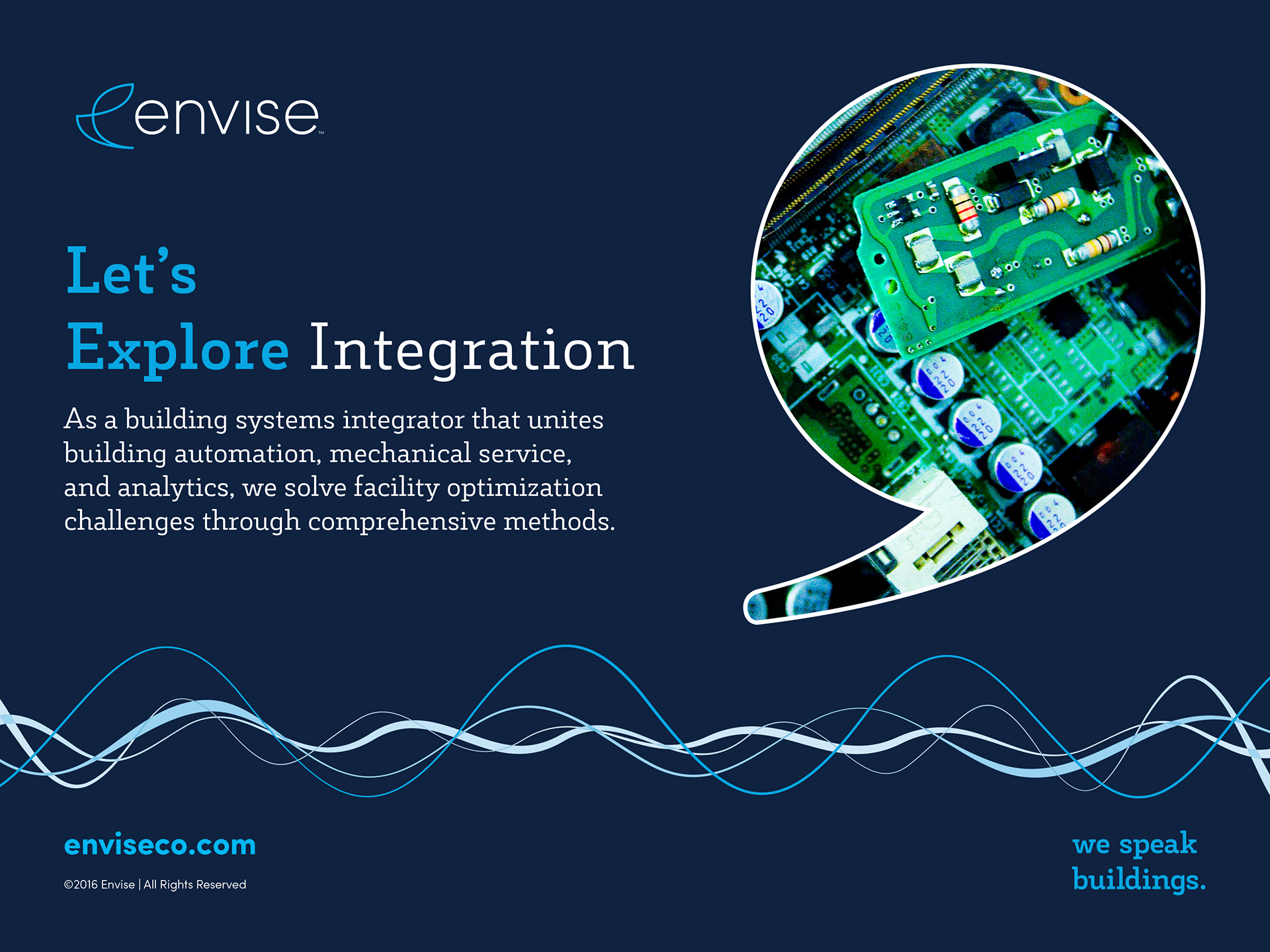 envise™

Let's
Explore Integration

As a building systems integrator that unites building automation, mechanical service, and analytics, we solve facility optimization challenges through comprehensive methods.

enviseco.com

©2016 Envise | All Rights Reserved

we speak
buildings.